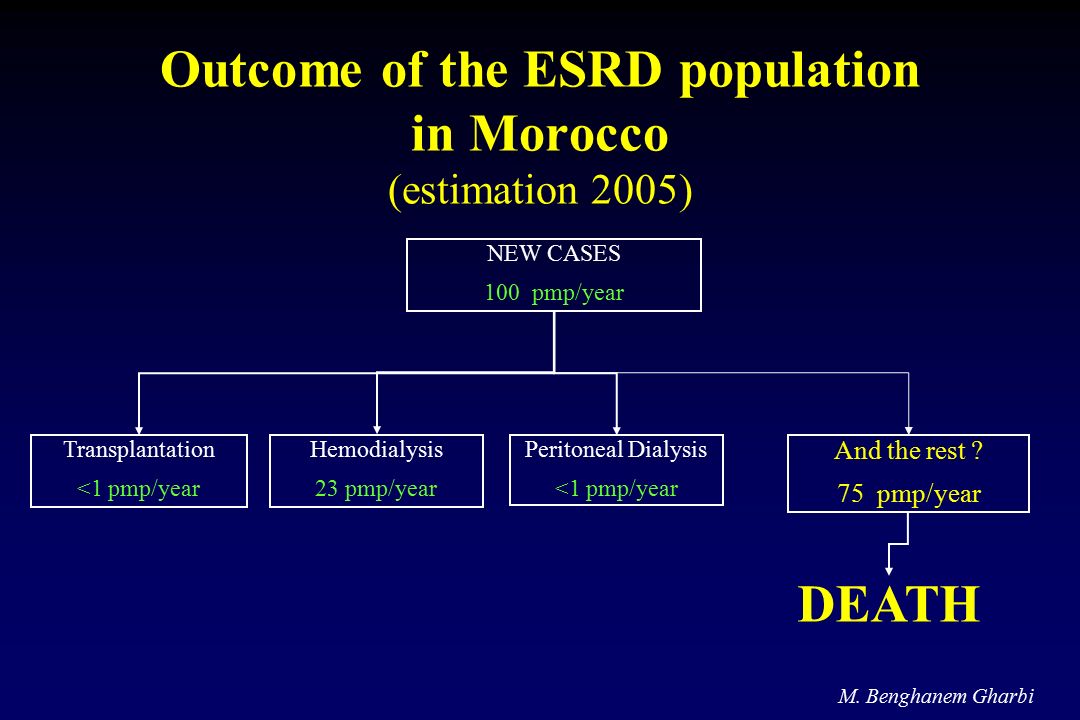 Outcome of the ESRD population in Morocco
(estimation 2005)

NEW CASES
100 pmp/year

Transplantation
<1 pmp/year

Hemodialysis
23 pmp/year

Peritoneal Dialysis
<1 pmp/year

And the rest ?
75 pmp/year

DEATH

M. Benghanem Gharbi